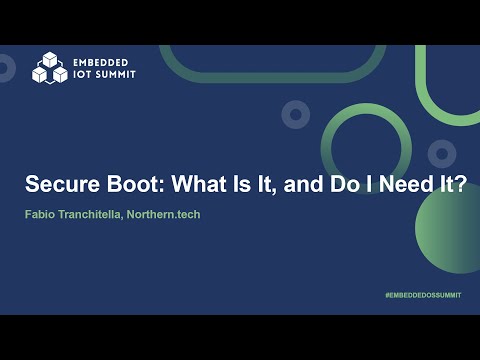 EMBEDDED
IOT SUMMIT

Secure Boot: What Is It, and Do I Need It?

Fabio Tranchitella, Northern.tech

#EMBEDDEDOSSUMMIT